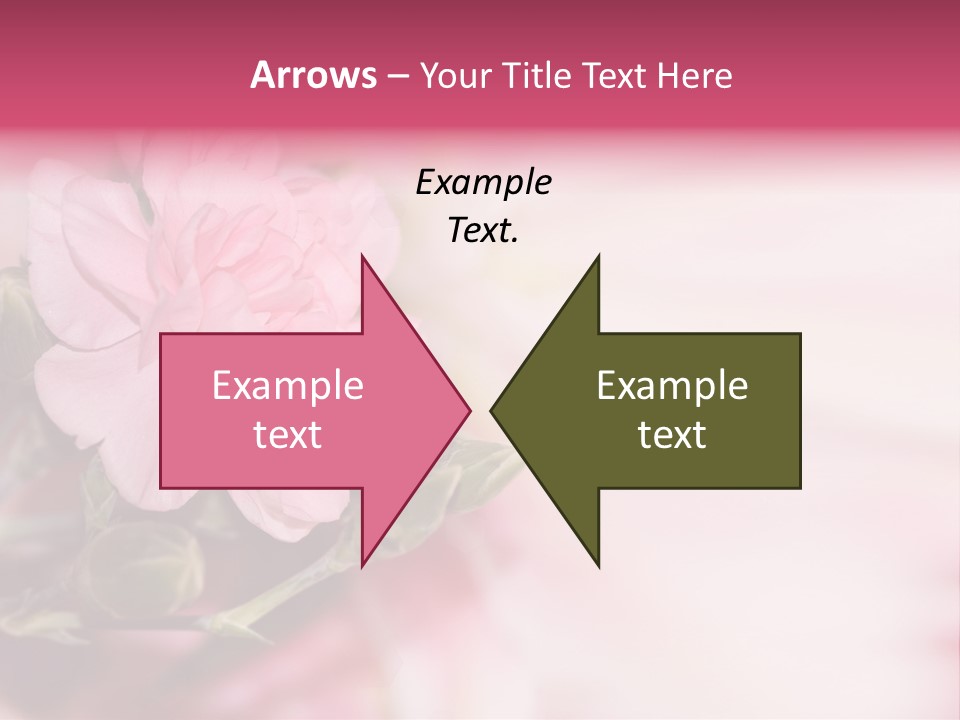 Arrows – Your Title Text Here

Example Text.

Example text

Example text